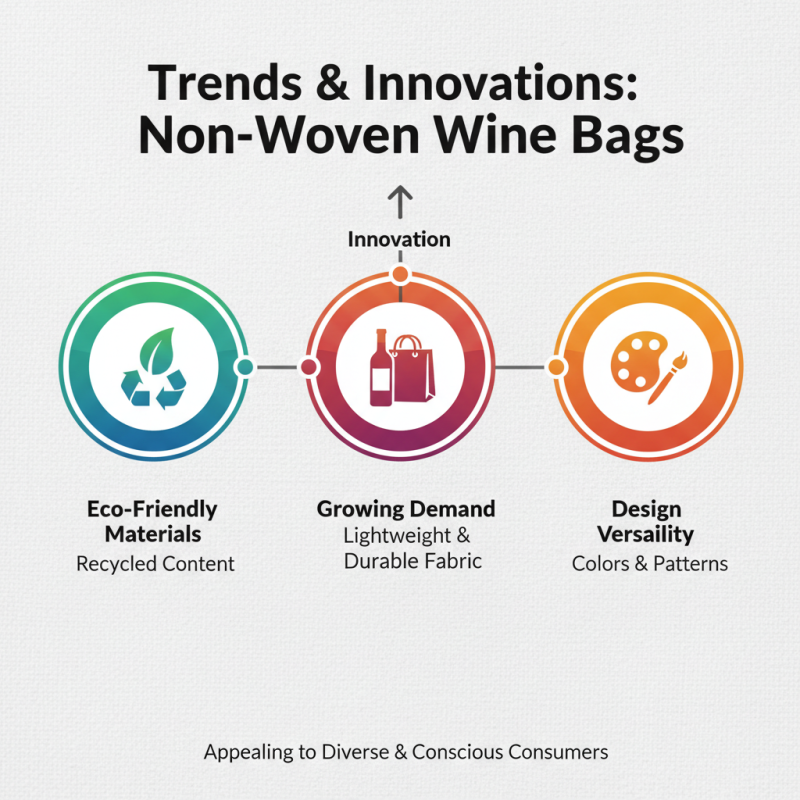 Trends & Innovations: Non-Woven Wine Bags

Innovation

Eco-Friendly Materials
Recycled Content

Growing Demand
Lightweight & Durable Fabric

Design Versaility
Colors & Patterns

Appealing to Diverse & Conscious Consumers